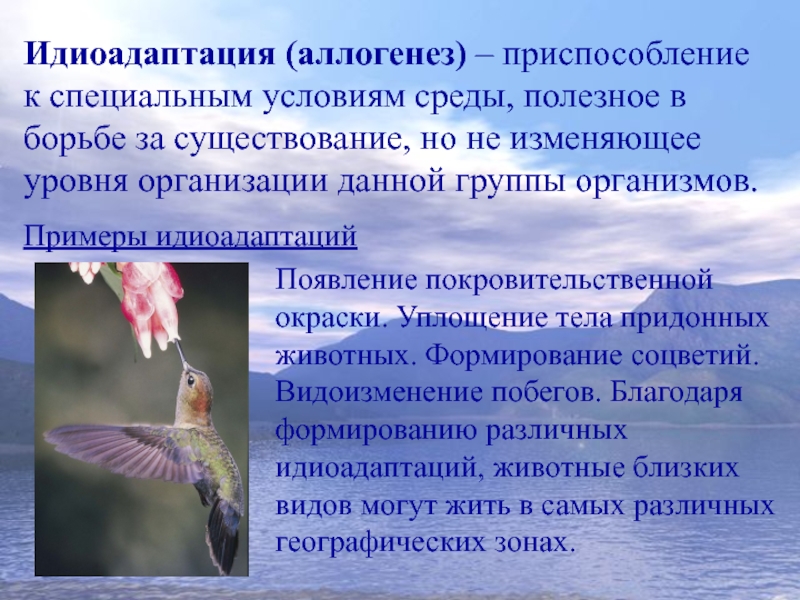 Идиоадаптация (аллогенез) – приспособление к специальным условиям среды, полезное в борьбе за существование, но не изменяющее уровня организации данной группы организмов.

Примеры идиоадаптаций

Появление покровительственной окраски. Уплощение тела придонных животных. Формирование соцветий. Видоизменение побегов. Благодаря формированию различных идиоадаптаций, животные близких видов могут жить в самых различных географических зонах.